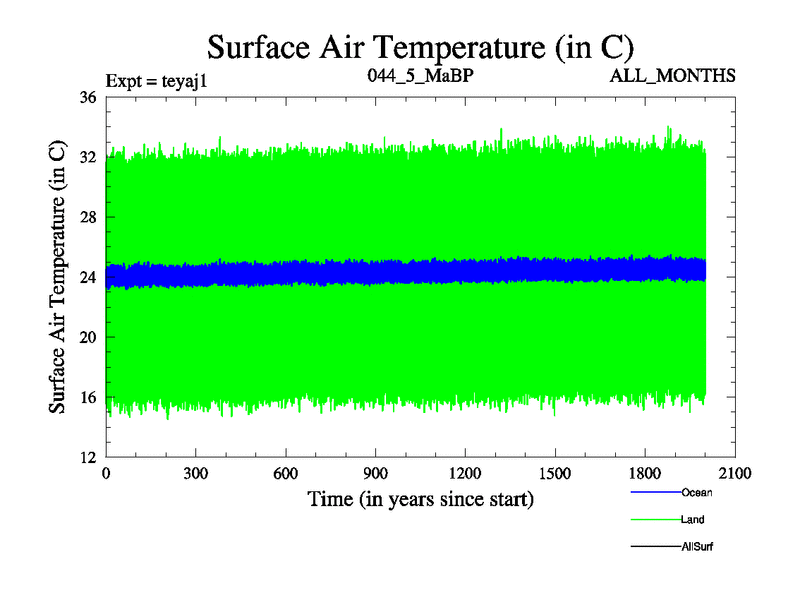 Surface Air Temperature (in C)

Expt = teyaj1

044_5_MaBP

ALL_MONTHS

Surface Air Temperature (in C)

36
32
28
24
20
16
12

0
300
600
900
1200
1500
1800
2100

Time (in years since start)

Ocean
Land
AllSurf